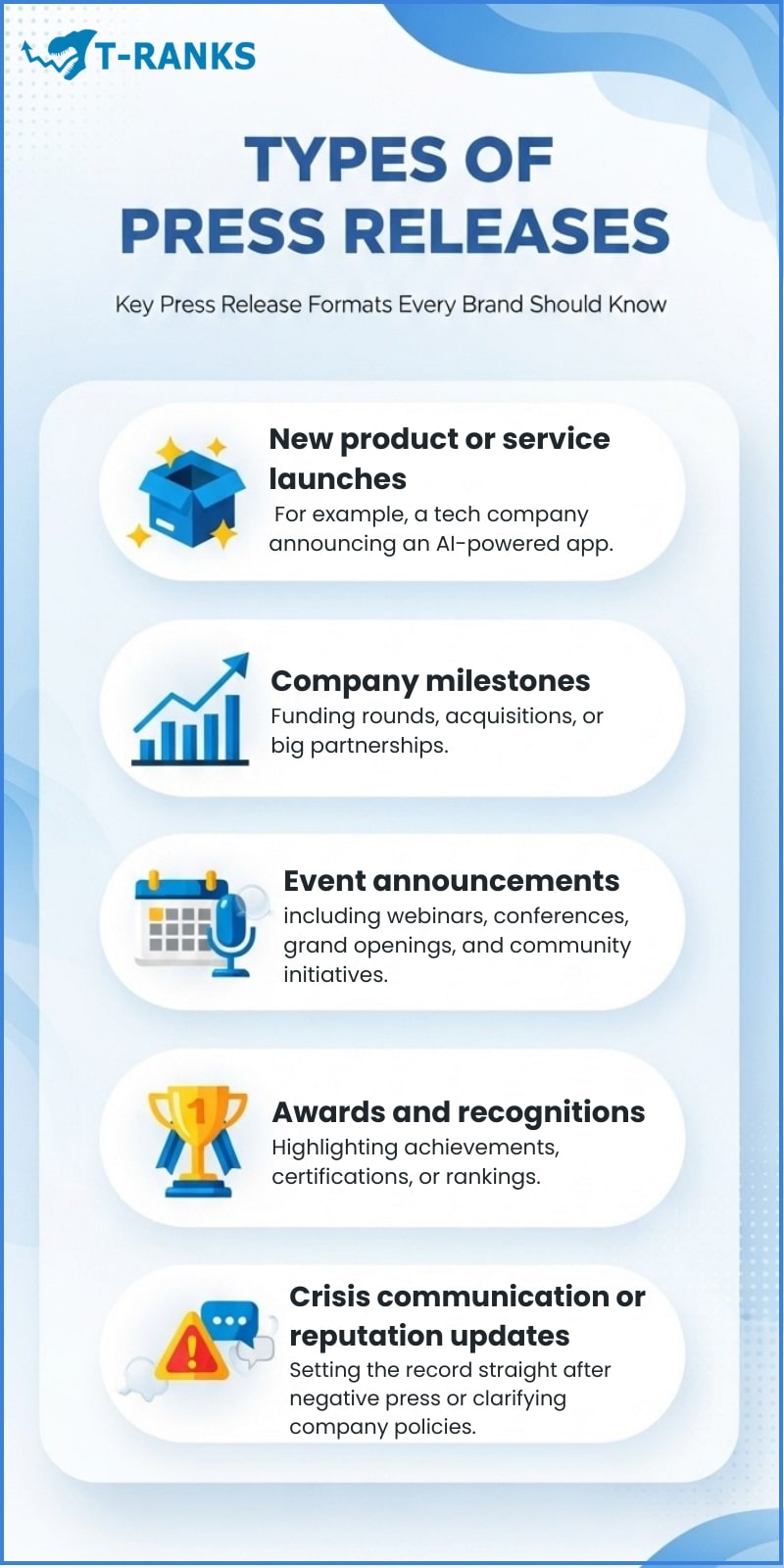 T-RANKS

TYPES OF PRESS RELEASES

Key Press Release Formats Every Brand Should Know

New product or service launches
For example, a tech company announcing an AI-powered app.

Company milestones
Funding rounds, acquisitions, or big partnerships.

Event announcements
including webinars, conferences, grand openings, and community initiatives.

1

Awards and recognitions
Highlighting achievements, certifications, or rankings.

Crisis communication or reputation updates
Setting the record straight after negative press or clarifying company policies.